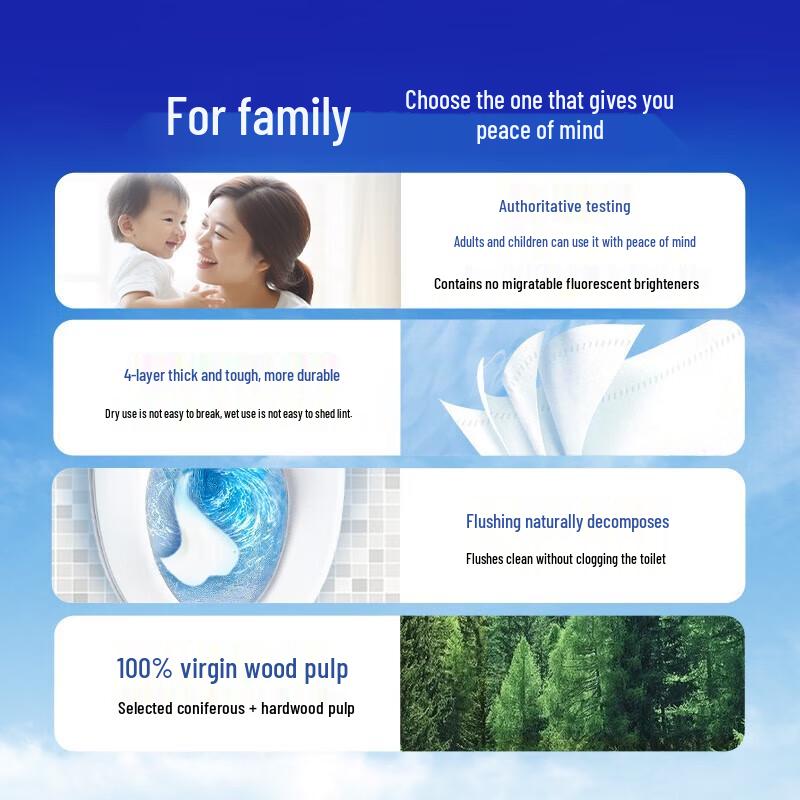 For family

Choose the one that gives you peace of mind

Authoritative testing

Adults and children can use it with peace of mind

Contains no migratable fluorescent brighteners

4-layer thick and tough, more durable

Dry use is not easy to break, wet use is not easy to shed lint.

Flushing naturally decomposes

Flushes clean without clogging the toilet

100% virgin wood pulp

Selected coniferous + hardwood pulp